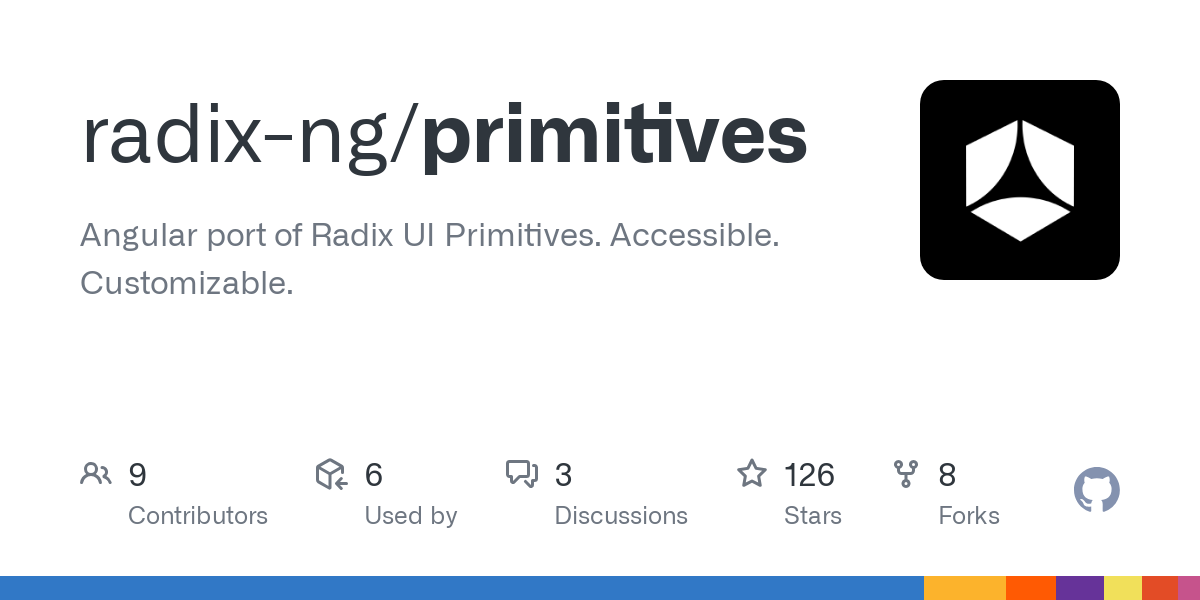 radix-ng/primitives

Angular port of Radix UI Primitives. Accessible. Customizable.

9 Contributors

6 Used by

3 Discussions

126 Stars

8 Forks